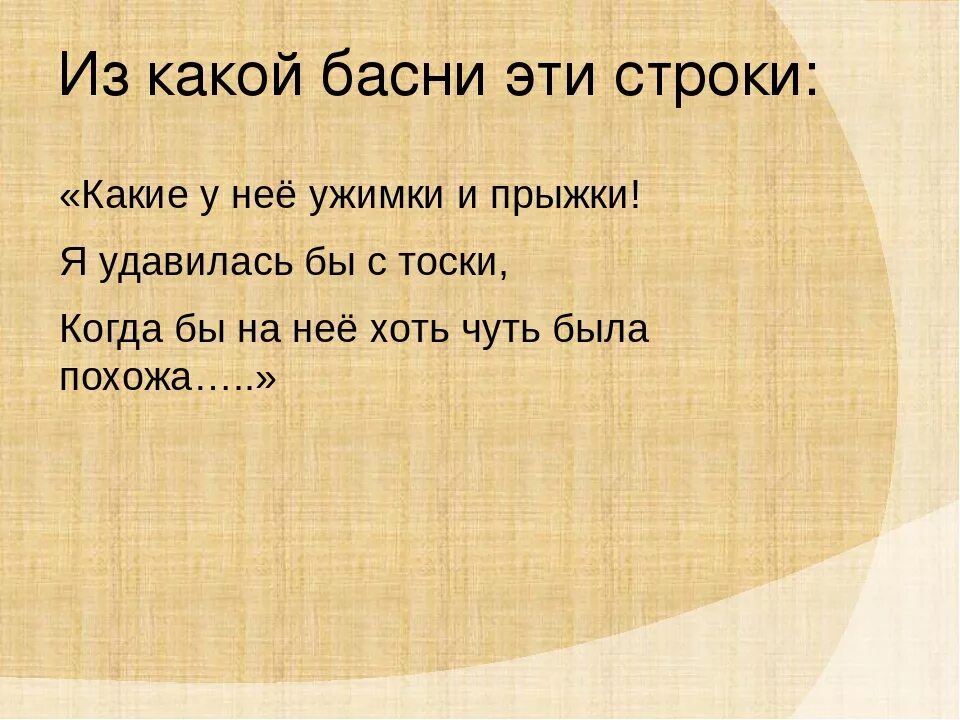 Из какой басни эти строки:

«Какие у неё ужимки и прыжки!

Я удавилась бы с тоски,

Когда бы на неё хоть чуть была похожа…..»